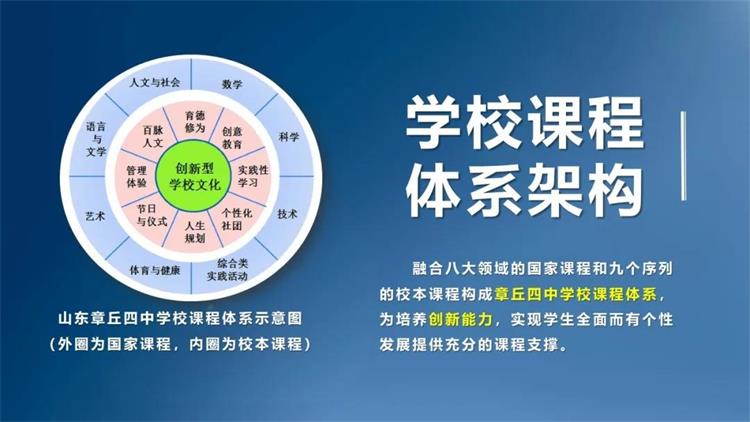 人文与社会
数学
科学
技术
综合类实践活动
体育与健康
艺术
语言与文学

育德修为
创意教育
实践性学习
个性化社团
人生规划
节日与仪式
管理体验
百脉人文

创新型学校文化

山东章丘四中学校课程体系示意图
（外圈为国家课程，内圈为校本课程）

学校课程体系架构

融合八大领域的国家课程和九个序列的校本课程构成章丘四中学校课程体系，为培养创新能力，实现学生全面而有个性发展提供充分的课程支撑。